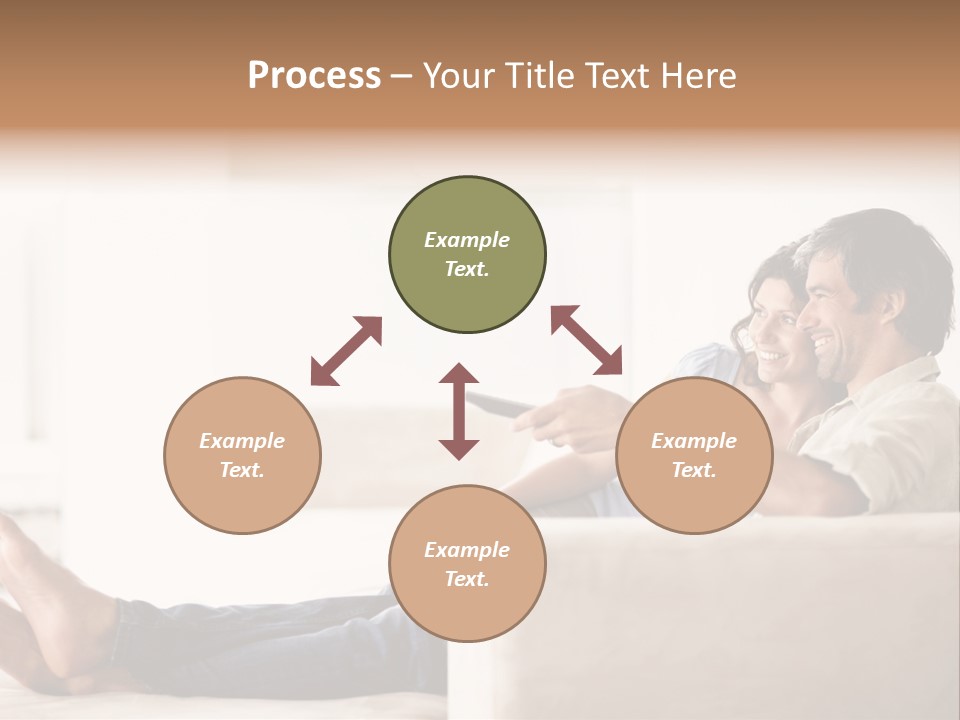 Process – Your Title Text Here

Example Text.

Example Text.

Example Text.

Example Text.